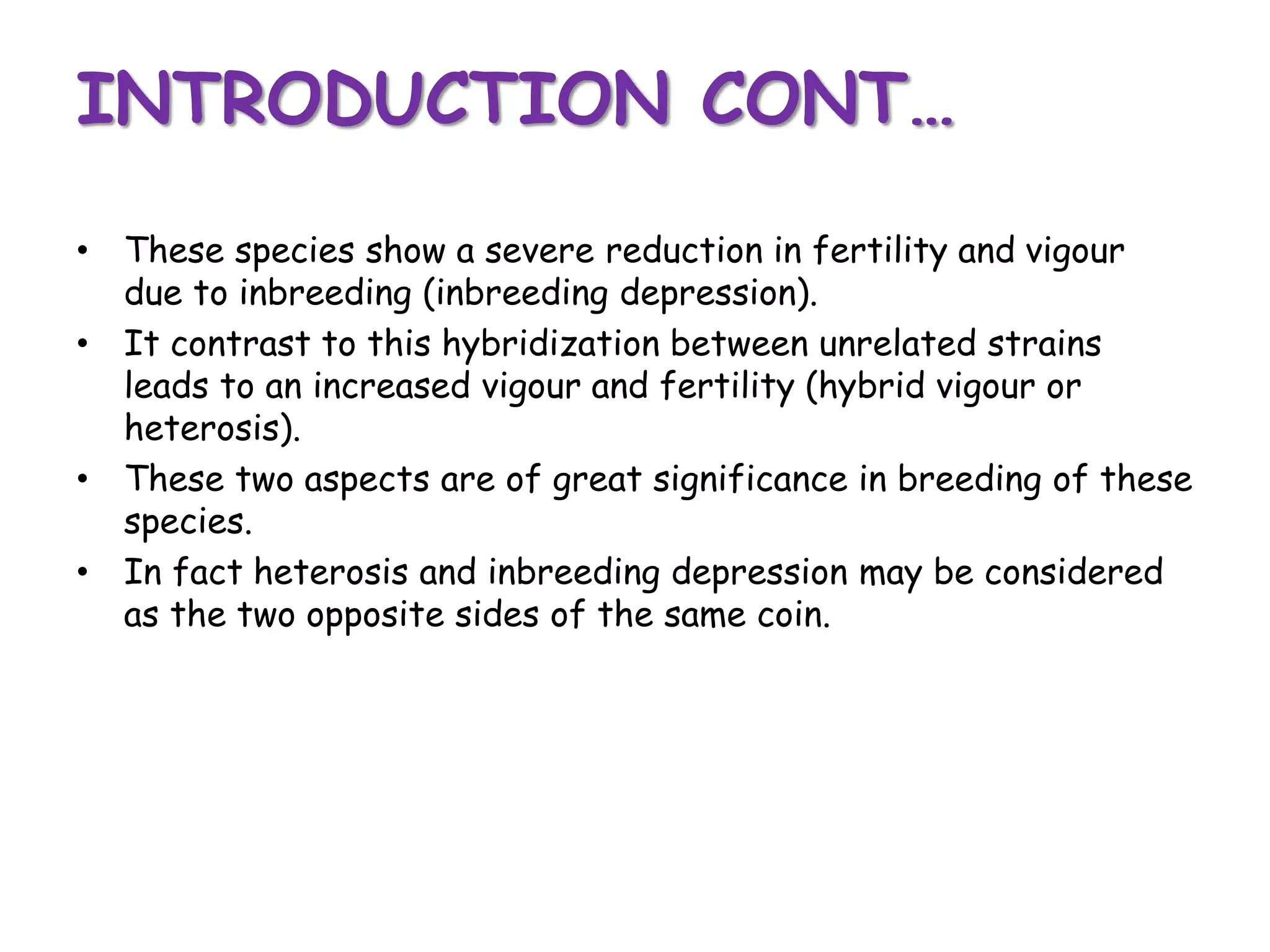 INTRODUCTION CONT…

• These species show a severe reduction in fertility and vigour due to inbreeding (inbreeding depression).
• It contrast to this hybridization between unrelated strains leads to an increased vigour and fertility (hybrid vigour or heterosis).
• These two aspects are of great significance in breeding of these species.
• In fact heterosis and inbreeding depression may be considered as the two opposite sides of the same coin.